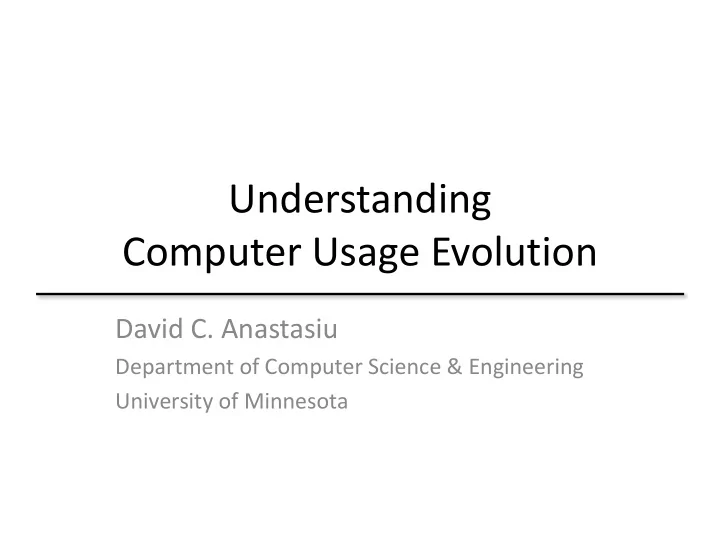 Understanding
Computer Usage Evolution

David C. Anastasiu
Department of Computer Science & Engineering
University of Minnesota